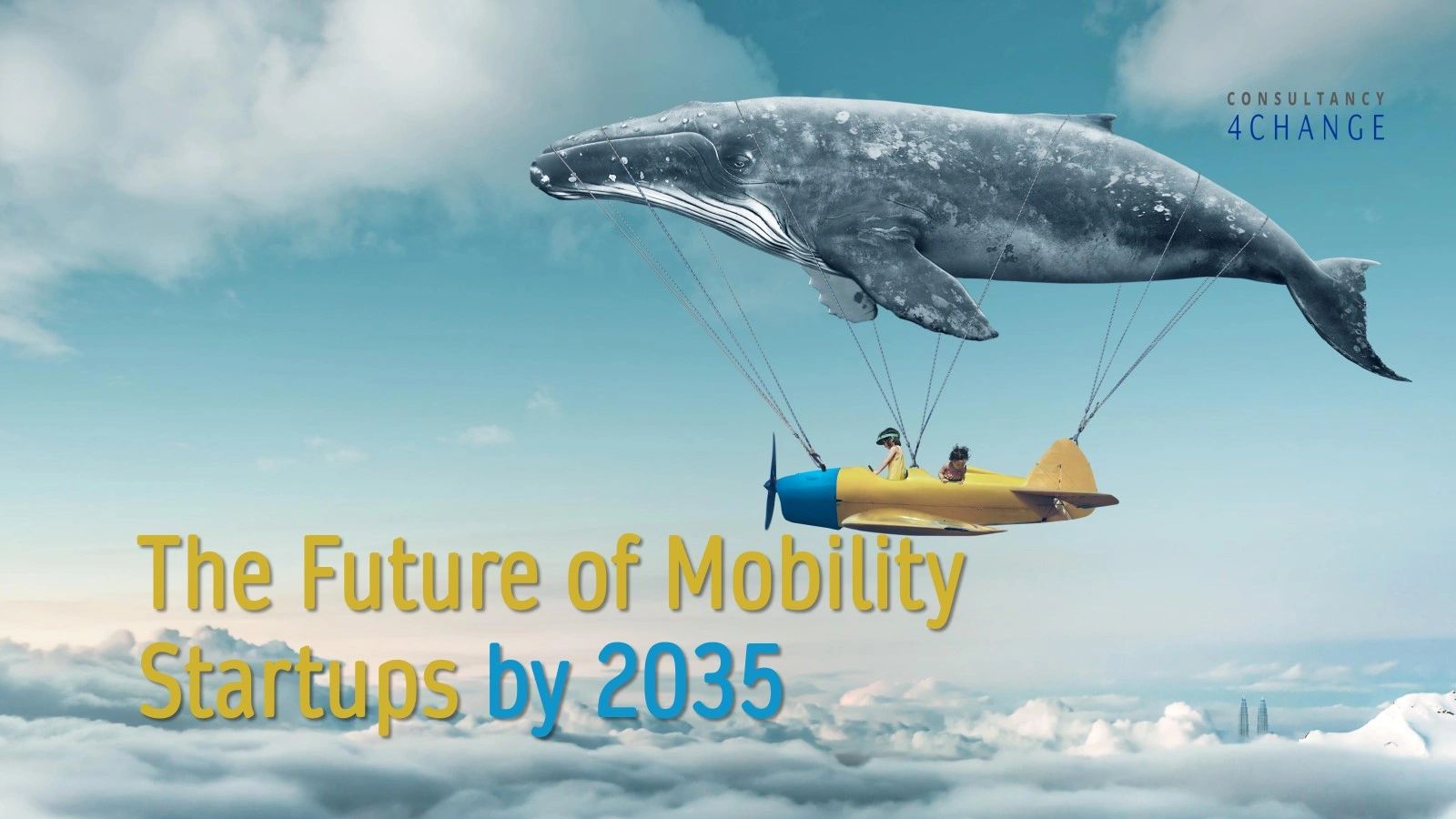 CONSULTANCY
4CHANGE

The Future of Mobility Startups by 2035